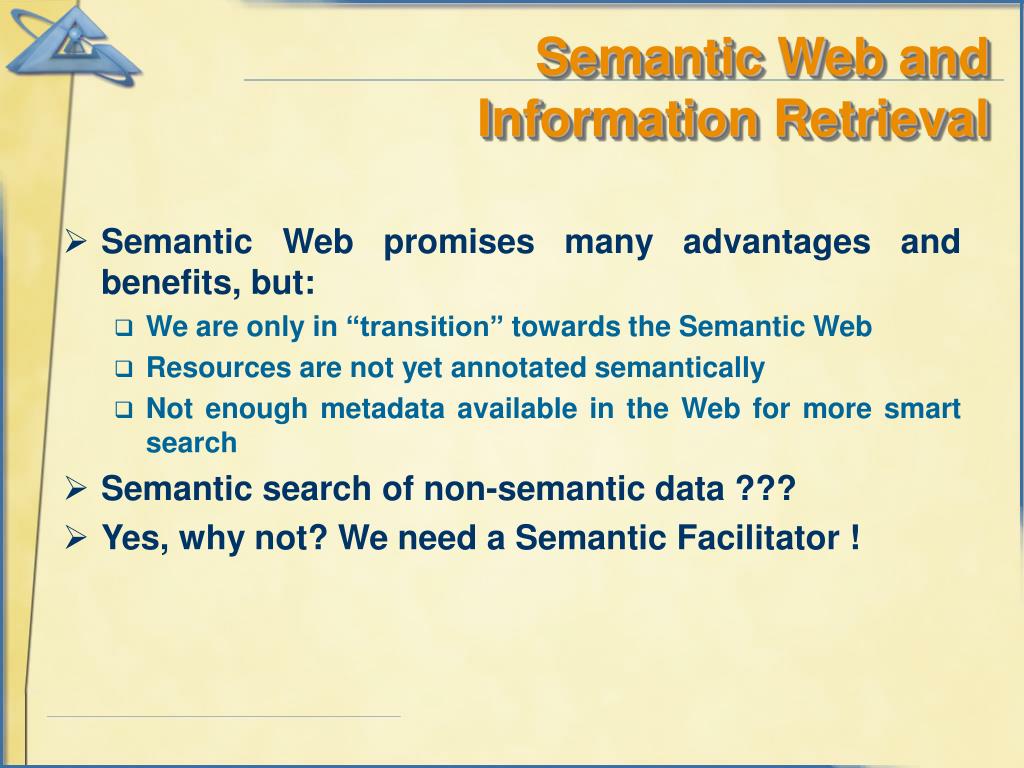 Semantic Web and Information Retrieval

➢ Semantic Web promises many advantages and benefits, but:

❑ We are only in “transition” towards the Semantic Web

❑ Resources are not yet annotated semantically

❑ Not enough metadata available in the Web for more smart search

➢ Semantic search of non-semantic data ???

➢ Yes, why not? We need a Semantic Facilitator !